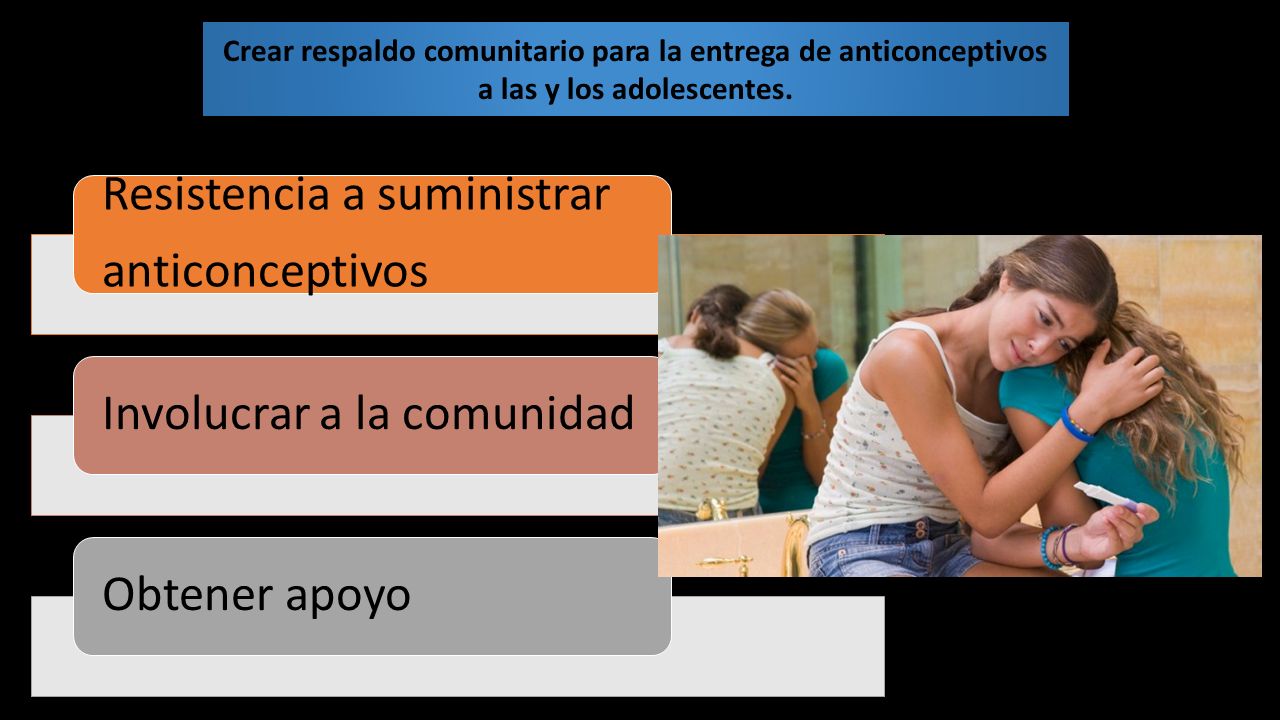 Crear respaldo comunitario para la entrega de anticonceptivos a las y los adolescentes.

Resistencia a suministrar anticonceptivos

Involucrar a la comunidad

Obtener apoyo